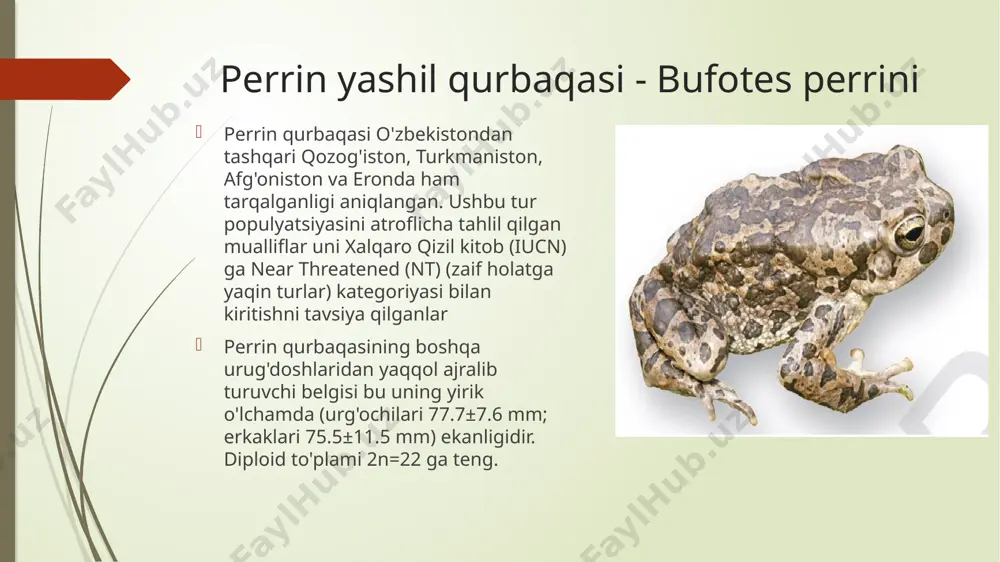 Perrin yashil qurbaqasi - Bufotes perrini

Perrin qurbaqasi O'zbekistondan tashqari Qozog'iston, Turkmaniston, Afg'oniston va Eronda ham tarqalganligi aniqlangan. Ushbu tur populyatsiyasini atroflicha tahlil qilgan mualliflar uni Xalqaro Qizil kitob (IUCN) ga Near Threatened (NT) (zaif holatga yaqin turlar) kategoriyasi bilan kiritishni tavsiya qilganlar

Perrin qurbaqasining boshqa urug'doshlaridan yaqqol ajralib turuvchi belgisi bu uning yirik o'lchamda (urg'ochilari 77.7±7.6 mm; erkaklari 75.5±11.5 mm) ekanligidir. Diploid to'plami 2n=22 ga teng.

FaylHub.uz FaylHub.uz FaylHub.uz FaylHub.uz FaylHub.uz FaylHub.uz